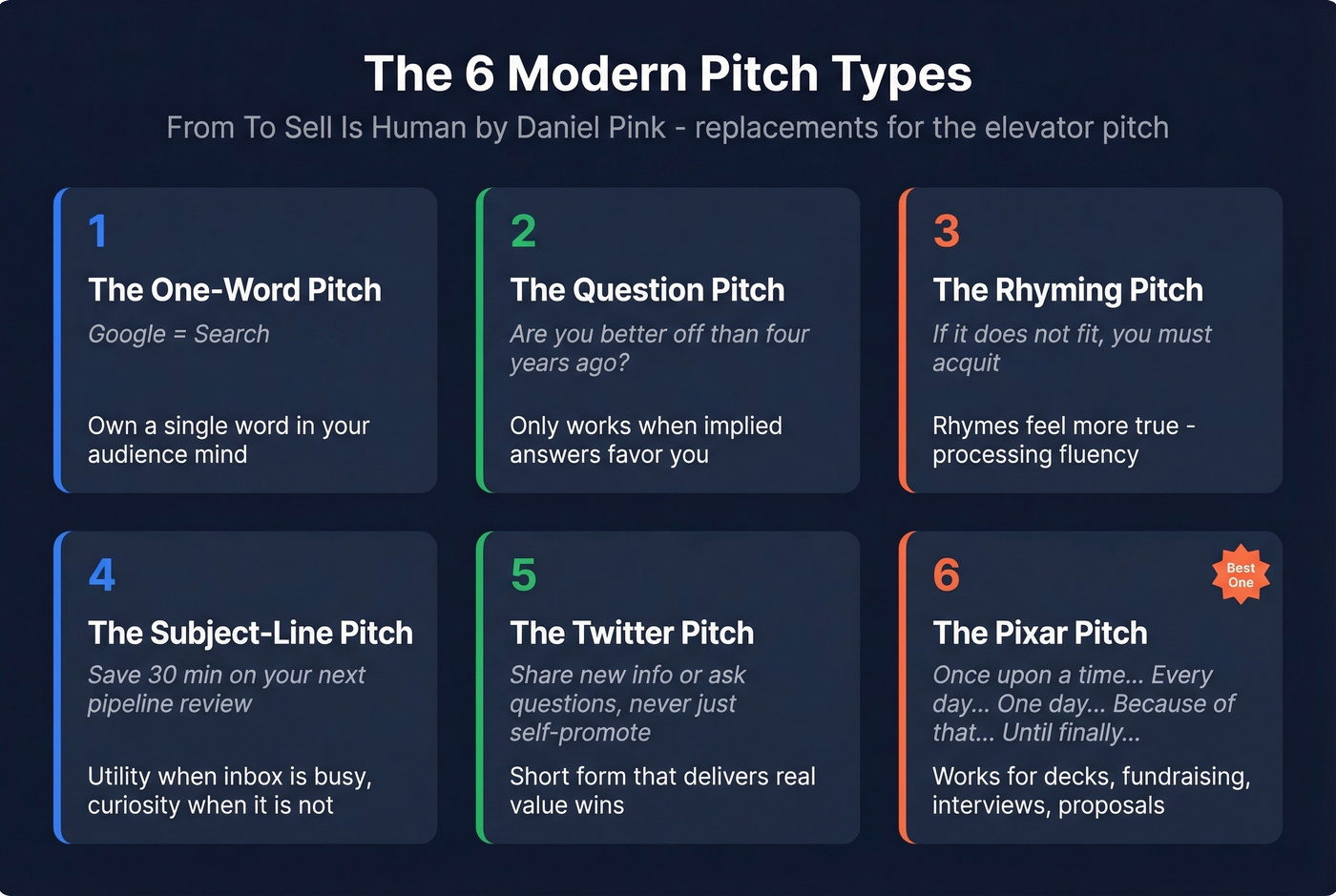 The 6 Modern Pitch Types
From To Sell Is Human by Daniel Pink - replacements for the elevator pitch

1
The One-Word Pitch
Google = Search
Own a single word in your audience mind

2
The Question Pitch
Are you better off than four years ago?
Only works when implied answers favor you

3
The Rhyming Pitch
If it does not fit, you must acquit
Rhymes feel more true - processing fluency

4
The Subject-Line Pitch
Save 30 min on your next pipeline review
Utility when inbox is busy, curiosity when it is not

5
The Twitter Pitch
Share new info or ask questions, never just self-promote
Short form that delivers real value wins

6
Best One
The Pixar Pitch
Once upon a time... Every day... One day... Because of that... Until finally...
Works for decks, fundraising, interviews, proposals